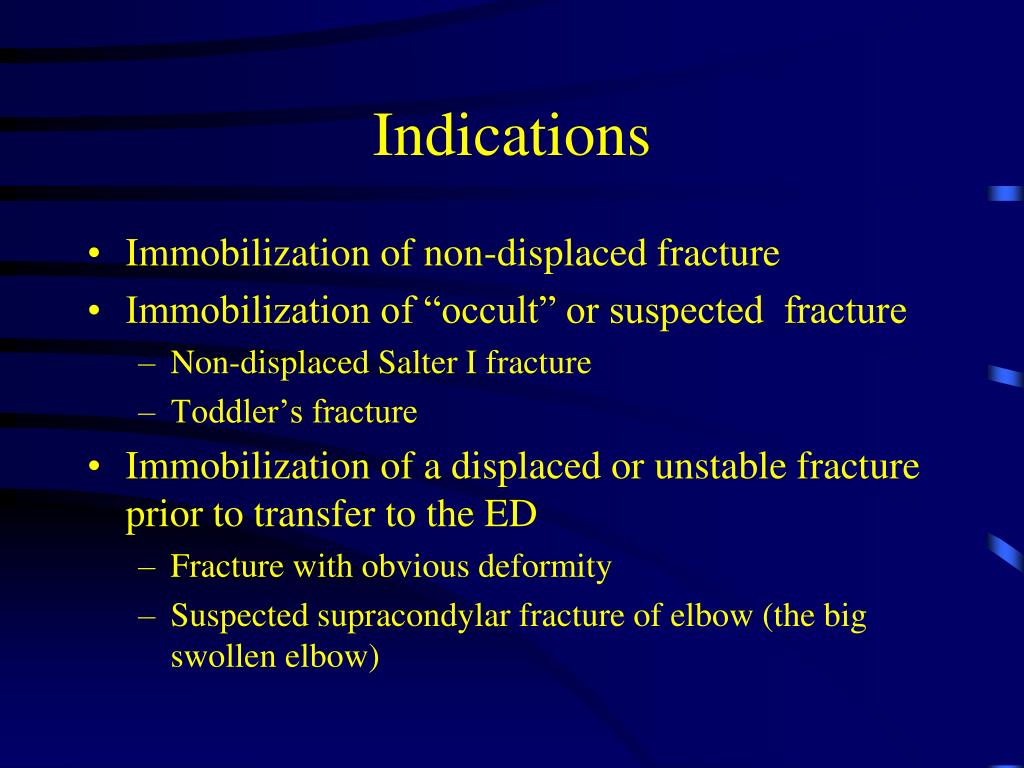 Indications

• Immobilization of non-displaced fracture
• Immobilization of “occult” or suspected fracture
  – Non-displaced Salter I fracture
  – Toddler’s fracture
• Immobilization of a displaced or unstable fracture prior to transfer to the ED
  – Fracture with obvious deformity
  – Suspected supracondylar fracture of elbow (the big swollen elbow)